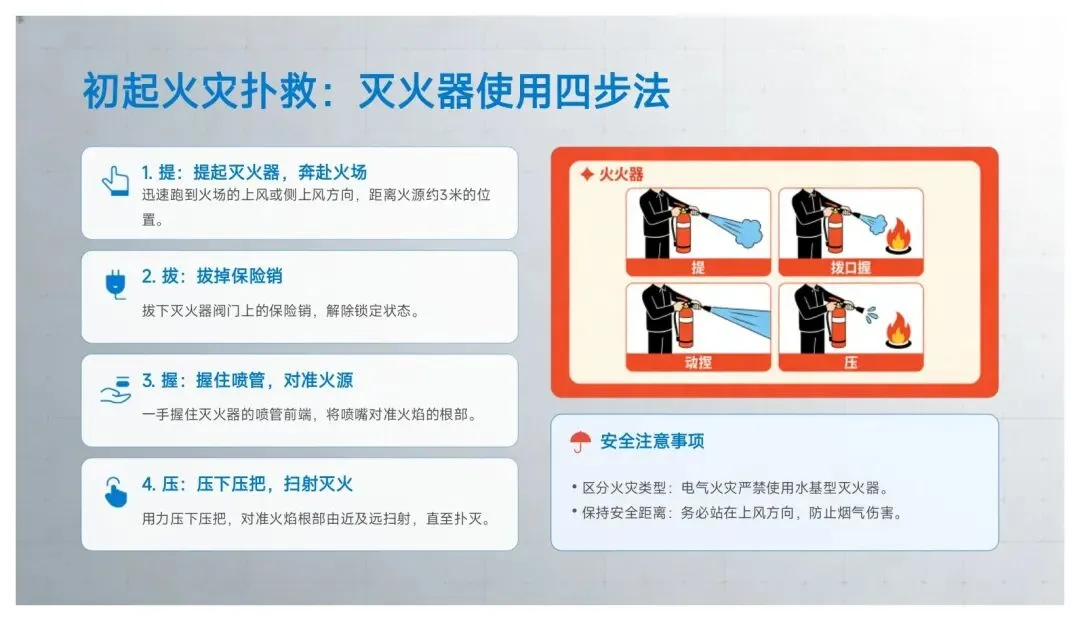 初起火灾扑救：灭火器使用四步法

1. 提：提起灭火器，奔赴火场

迅速跑到火场的上风或侧上风方向，距离火源约3米的位置。

2. 拔：拔掉保险销

拔下灭火器阀门上的保险销，解除锁定状态。

3. 握：握住喷管，对准火源

一手握住灭火器的喷管前端，将喷嘴对准火焰的根部。

4. 压：压下压把，扫射灭火

用力压下压把，对准火焰根部由近及远扫射，直至扑灭。

火火器

提

拔口握

动握

压

安全注意事项

• 区分火灾类型：电气火灾严禁使用水基型灭火器。
• 保持安全距离：务必站在上风方向，防止烟气伤害。